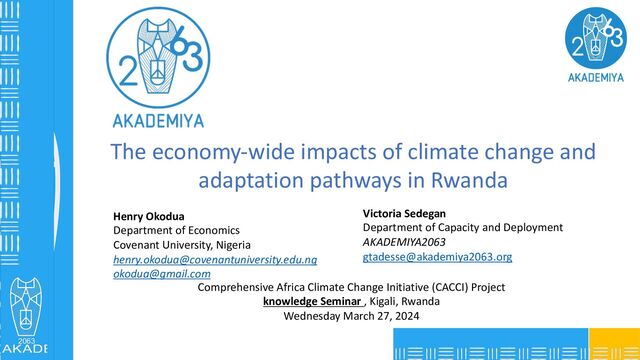 2063
AKADEMIYA

2063
AKADEMIYA

The economy-wide impacts of climate change and adaptation pathways in Rwanda

Henry Okodua
Department of Economics
Covenant University, Nigeria
henry.okodua@covenantuniversity.edu.ng
okodua@gmail.com

Victoria Sedegan
Department of Capacity and Deployment
AKADEMIYA2063
gtadesse@akademiya2063.org

Comprehensive Africa Climate Change Initiative (CACCI) Project
knowledge Seminar , Kigali, Rwanda
Wednesday March 27, 2024

2063
AKADE